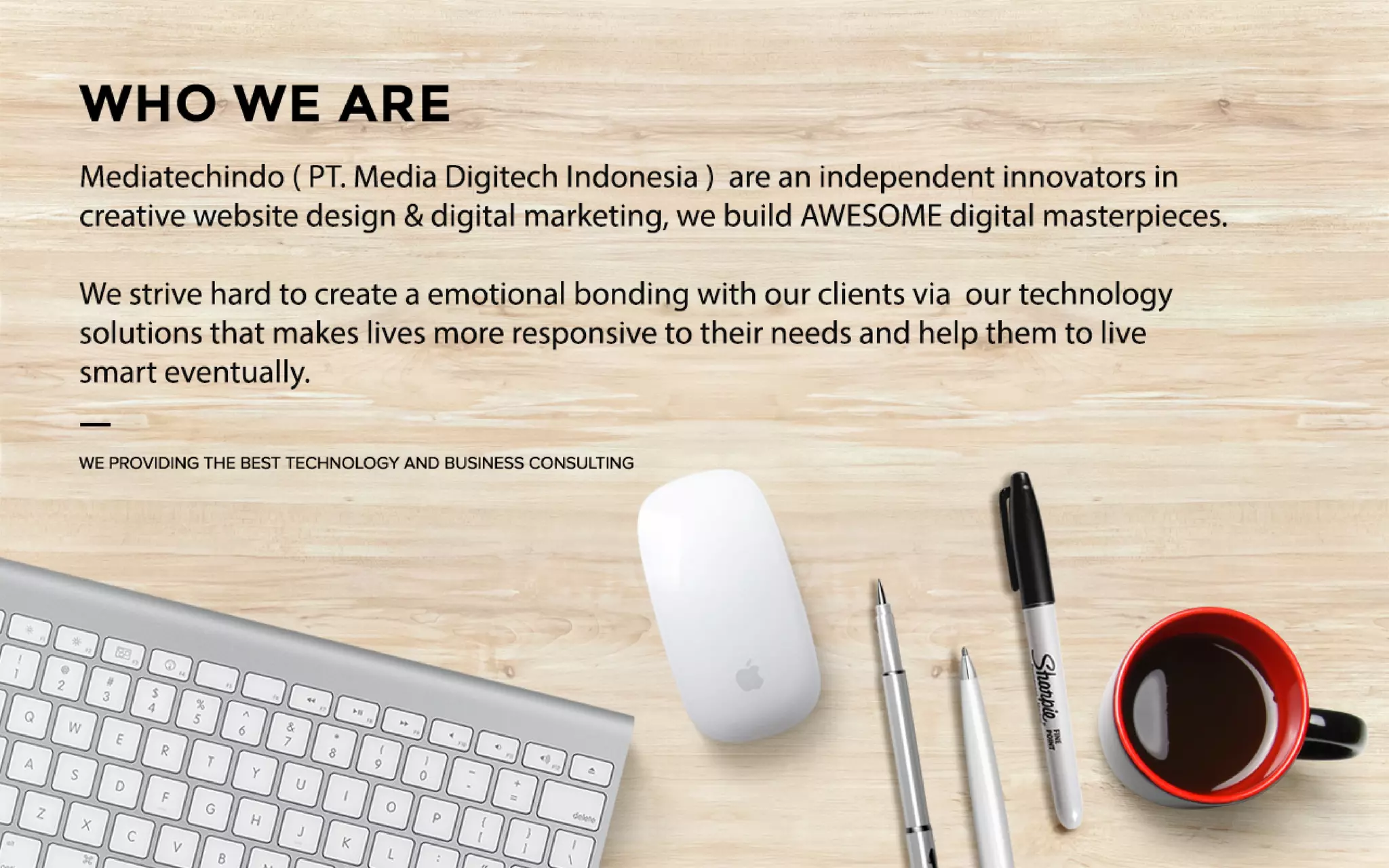 WHO WE ARE

Mediatechindo ( PT. Media Digitech Indonesia ) are an independent innovators in creative website design & digital marketing, we build AWESOME digital masterpieces.

We strive hard to create a emotional bonding with our clients via our technology solutions that makes lives more responsive to their needs and help them to live smart eventually.

WE PROVIDING THE BEST TECHNOLOGY AND BUSINESS CONSULTING

Sharpie FINE POINT